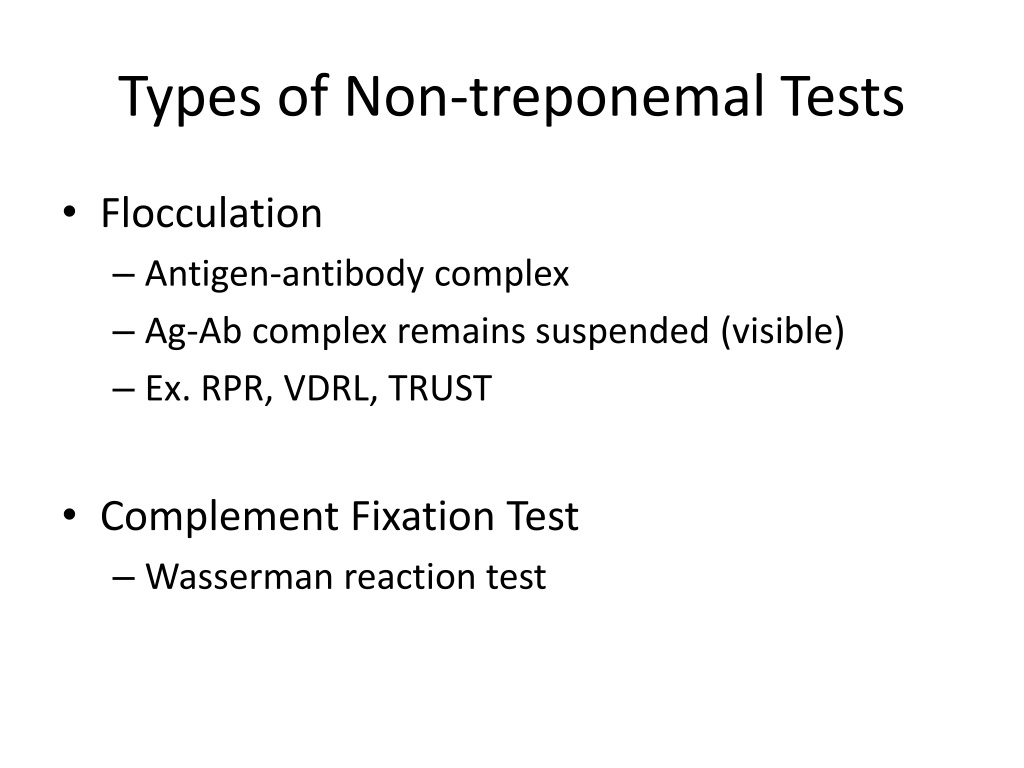 Types of Non-treponemal Tests

• Flocculation
– Antigen-antibody complex
– Ag-Ab complex remains suspended (visible)
– Ex. RPR, VDRL, TRUST

• Complement Fixation Test
– Wasserman reaction test